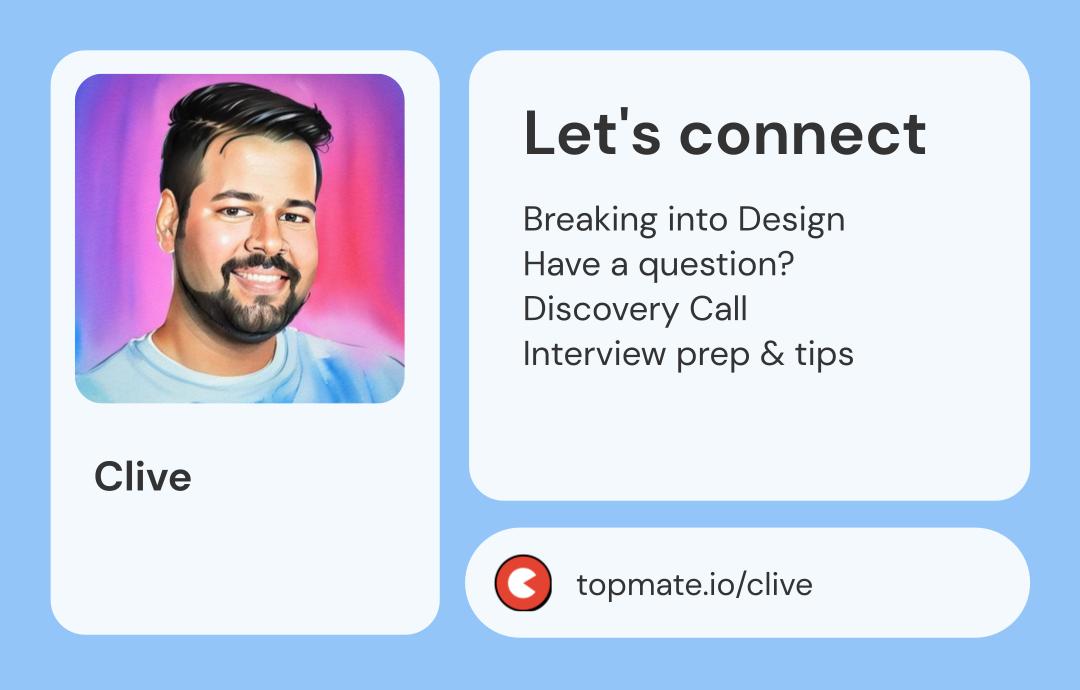 Clive

Let's connect

Breaking into Design
Have a question?
Discovery Call
Interview prep & tips

topmate.io/clive